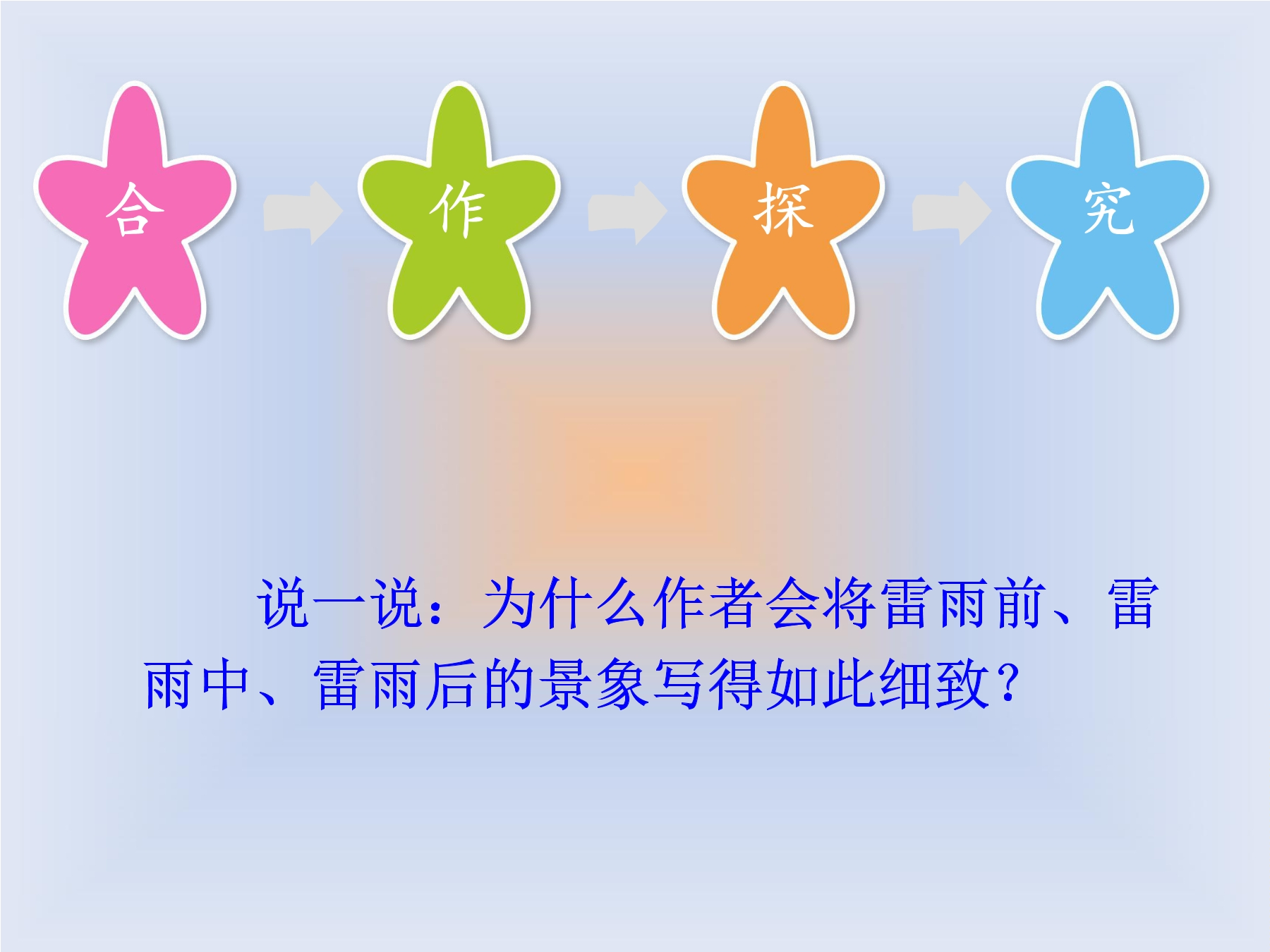 合 作 探 究

说一说：为什么作者会将雷雨前、雷雨中、雷雨后的景象写得如此细致？